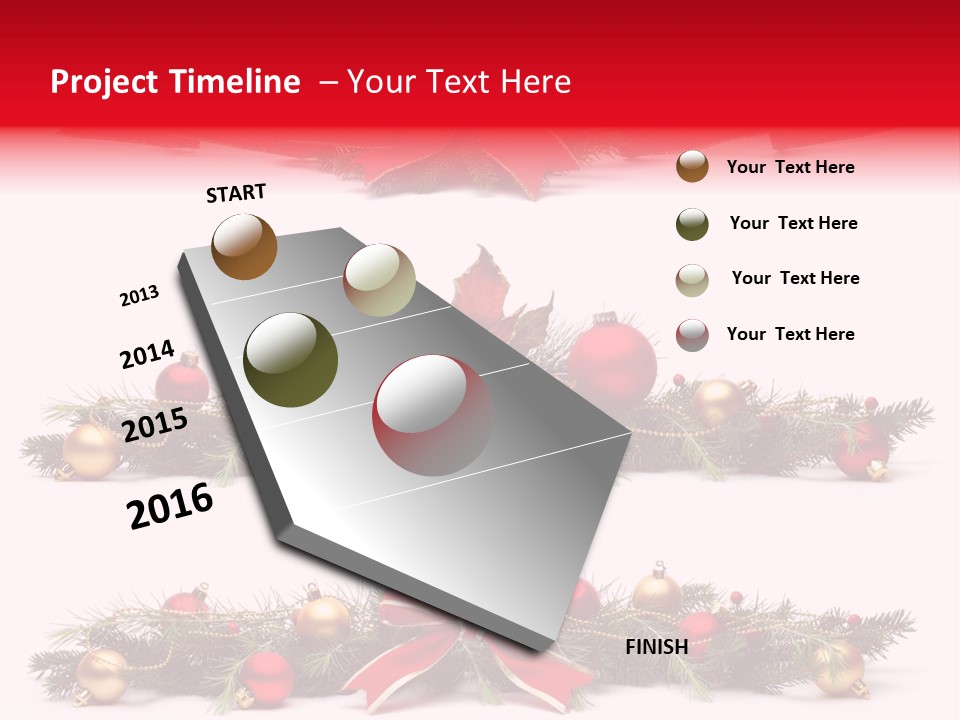 Project Timeline – Your Text Here

START

2013

2014

2015

2016

FINISH

Your Text Here

Your Text Here

Your Text Here

Your Text Here